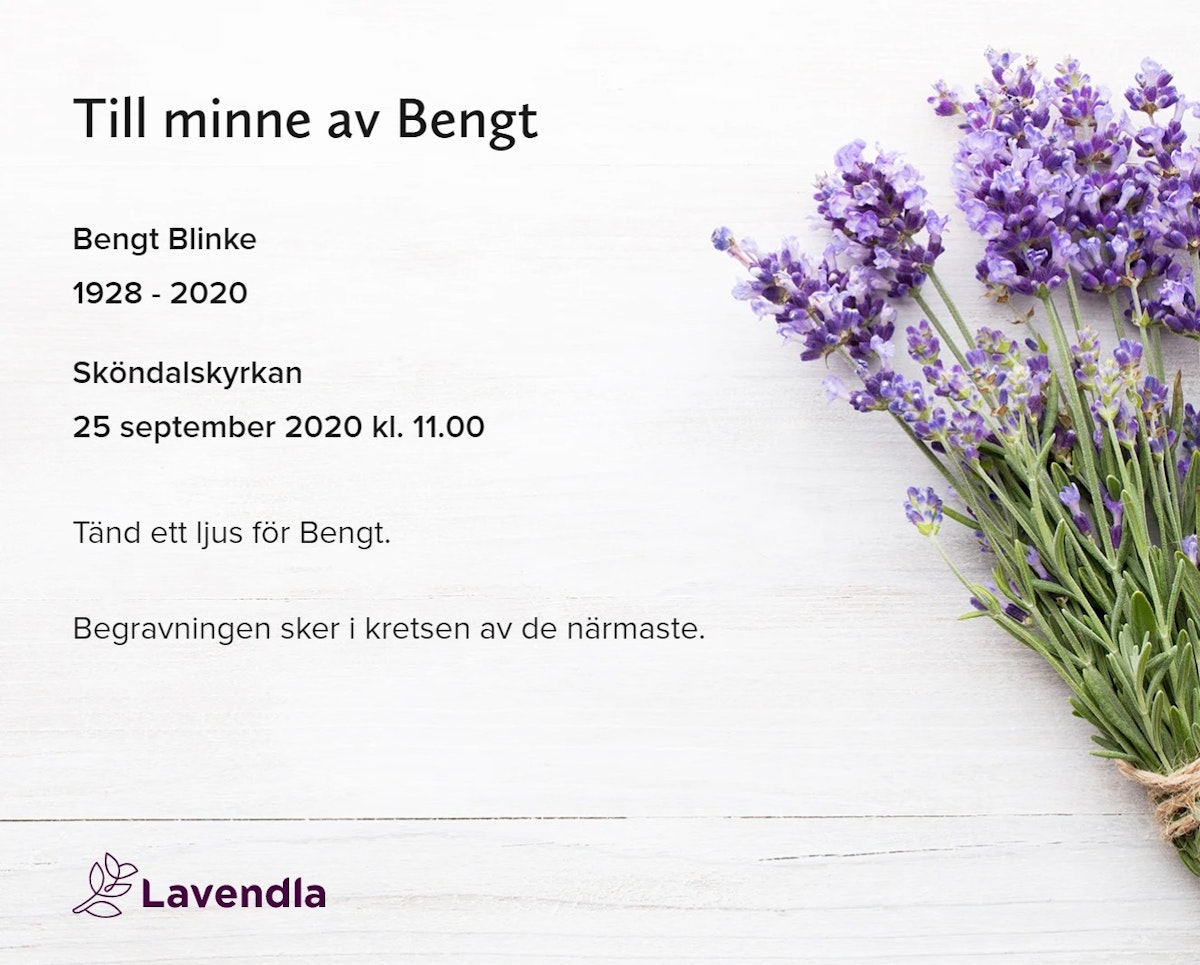 Till minne av Bengt

Bengt Blinke

1928 - 2020

Sköndalskyrkan

25 september 2020 kl. 11.00

Tänd ett ljus för Bengt.

Begravningen sker i kretsen av de närmaste.

Lavendla